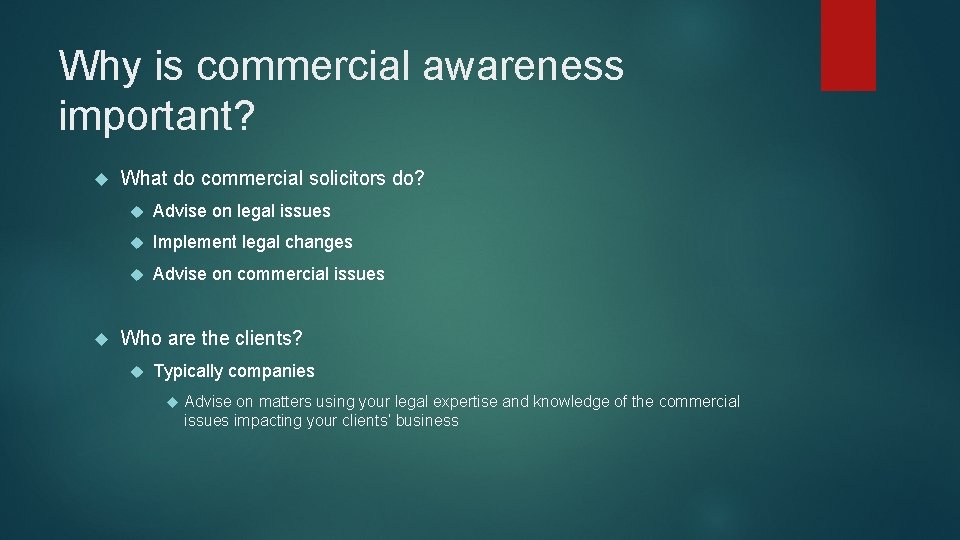 Why is commercial awareness important?

What do commercial solicitors do?

Advise on legal issues

Implement legal changes

Advise on commercial issues

Who are the clients?

Typically companies

Advise on matters using your legal expertise and knowledge of the commercial issues impacting your clients' business